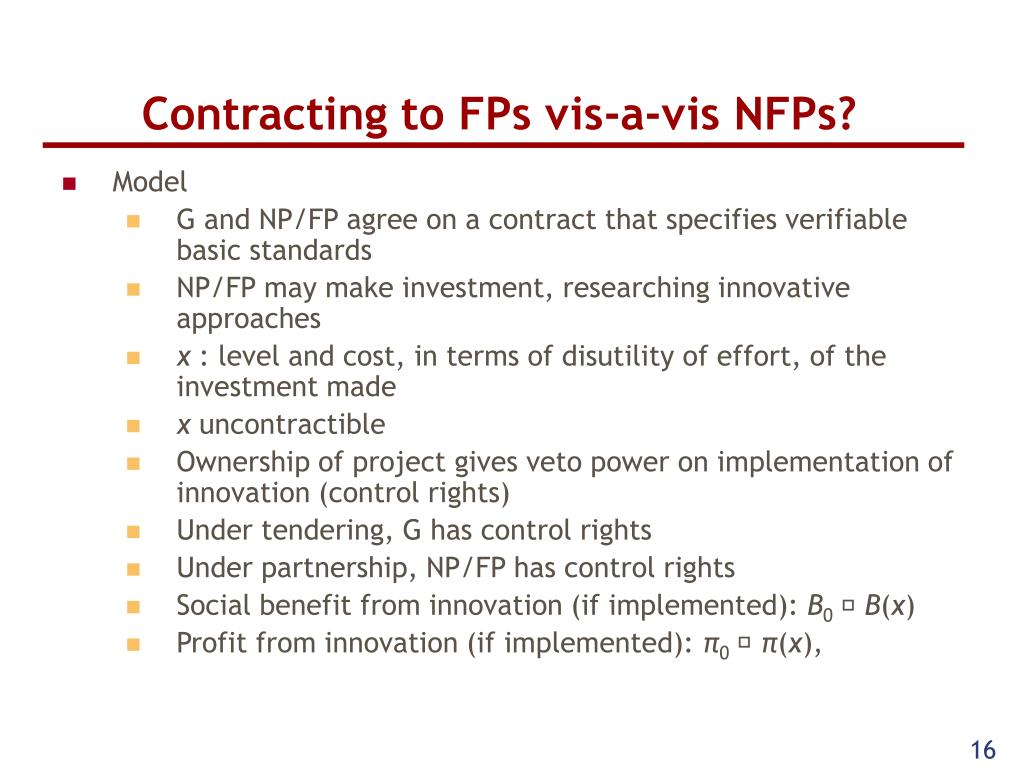 Contracting to FPs vis-a-vis NFPs?

Model

G and NP/FP agree on a contract that specifies verifiable basic standards

NP/FP may make investment, researching innovative approaches

$x$ : level and cost, in terms of disutility of effort, of the investment made

$x$ uncontractible

Ownership of project gives veto power on implementation of innovation (control rights)

Under tendering, G has control rights

Under partnership, NP/FP has control rights

Social benefit from innovation (if implemented): $B_0$ ▫ $B(x)$

Profit from innovation (if implemented): $\pi_0$ ▫ $\pi(x)$,

16